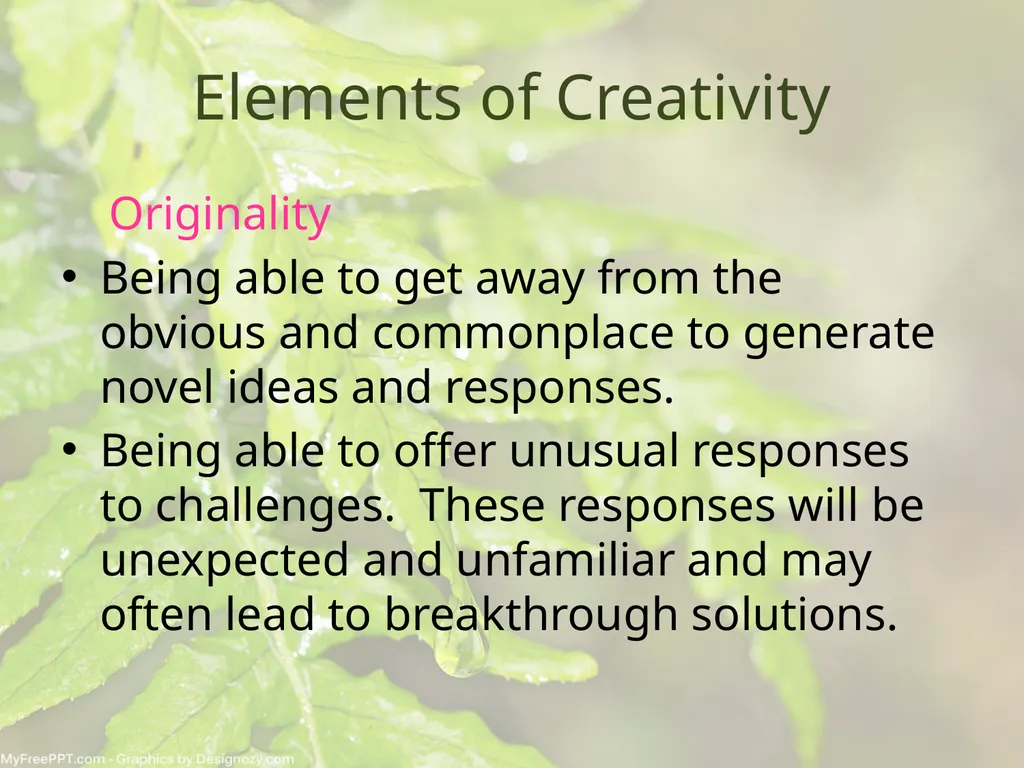 Elements of Creativity

Originality

• Being able to get away from the obvious and commonplace to generate novel ideas and responses.

• Being able to offer unusual responses to challenges.  These responses will be unexpected and unfamiliar and may often lead to breakthrough solutions.

MyFreePPT.com - Graphics by Designozy.com